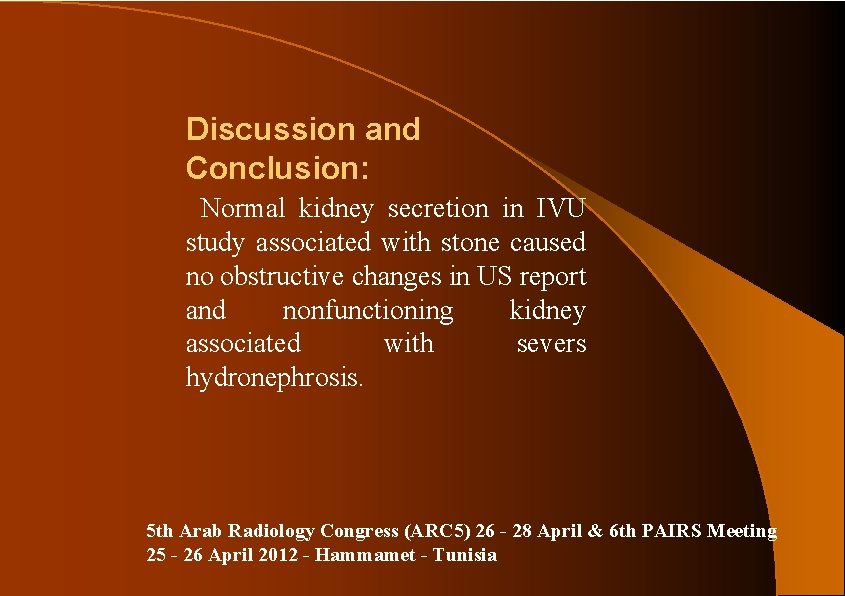 Discussion and Conclusion:

Normal kidney secretion in IVU study associated with stone caused no obstructive changes in US report and nonfunctioning kidney associated with severs hydronephrosis.

5th Arab Radiology Congress (ARC5) 26 - 28 April & 6th PAIRS Meeting 25 - 26 April 2012 - Hammamet - Tunisia